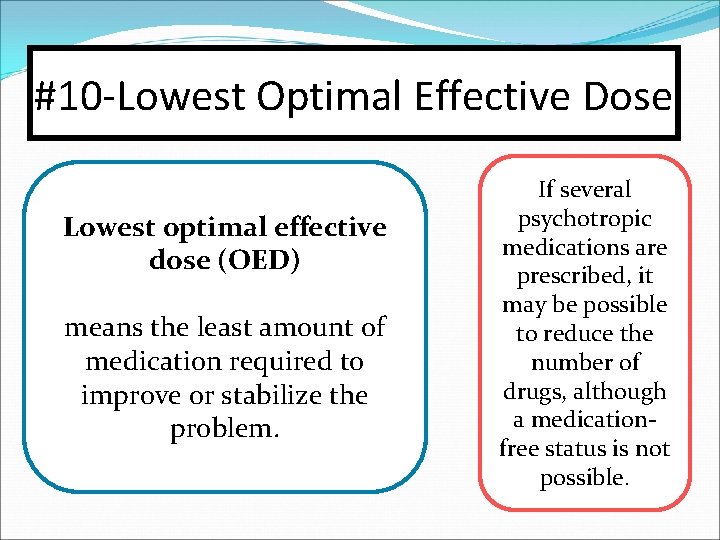 #10-Lowest Optimal Effective Dose

Lowest optimal effective dose (OED)

means the least amount of medication required to improve or stabilize the problem.

If several psychotropic medications are prescribed, it may be possible to reduce the number of drugs, although a medication-free status is not possible.